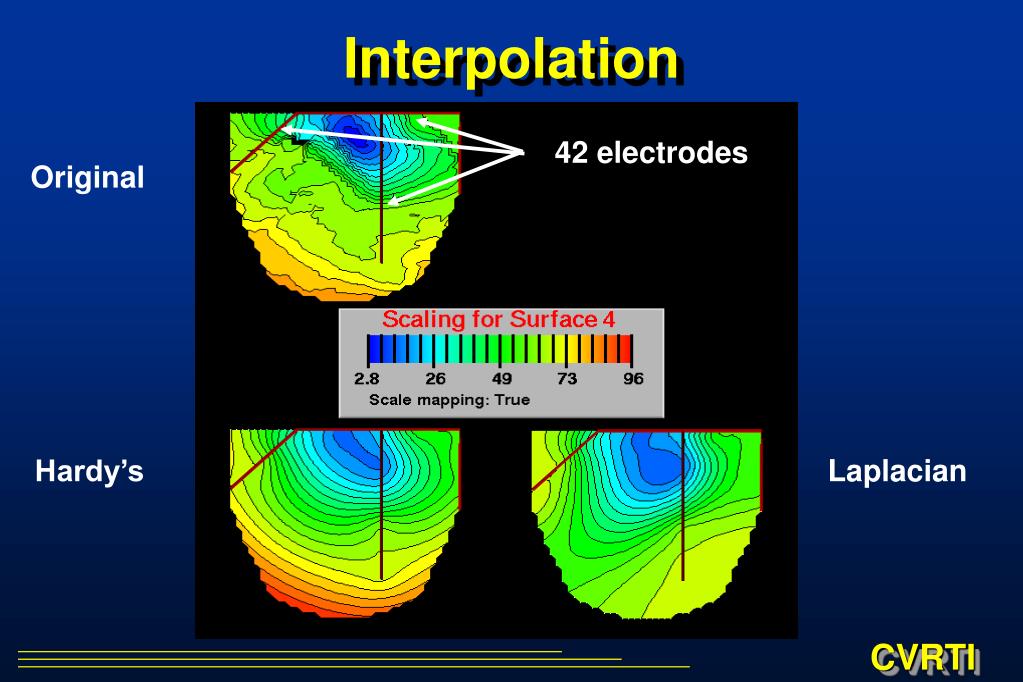 Interpolation

Original

42 electrodes

Scaling for Surface 4

2.8 26 49 73 96

Scale mapping: True

Hardy’s

Laplacian

CVRTI